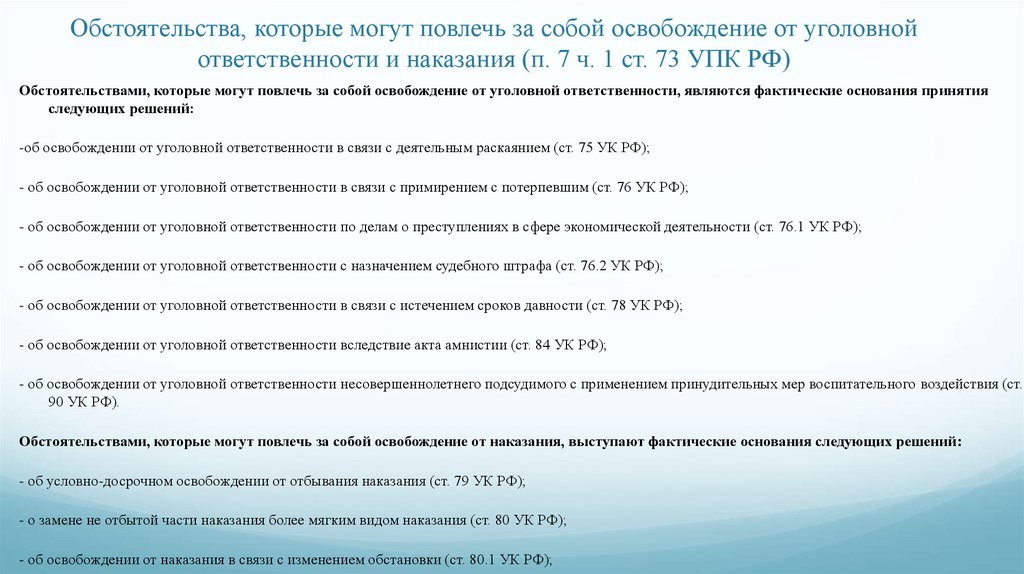 Обстоятельства, которые могут повлечь за собой освобождение от уголовной ответственности и наказания (п. 7 ч. 1 ст. 73 УПК РФ)

Обстоятельствами, которые могут повлечь за собой освобождение от уголовной ответственности, являются фактические основания принятия следующих решений:

-об освобождении от уголовной ответственности в связи с деятельным раскаянием (ст. 75 УК РФ);

- об освобождении от уголовной ответственности в связи с примирением с потерпевшим (ст. 76 УК РФ);

- об освобождении от уголовной ответственности по делам о преступлениях в сфере экономической деятельности (ст. 76.1 УК РФ);

- об освобождении от уголовной ответственности с назначением судебного штрафа (ст. 76.2 УК РФ);

- об освобождении от уголовной ответственности в связи с истечением сроков давности (ст. 78 УК РФ);

- об освобождении от уголовной ответственности вследствие акта амнистии (ст. 84 УК РФ);

- об освобождении от уголовной ответственности несовершеннолетнего подсудимого с применением принудительных мер воспитательного воздействия (ст. 90 УК РФ).

Обстоятельствами, которые могут повлечь за собой освобождение от наказания, выступают фактические основания следующих решений:

- об условно-досрочном освобождении от отбывания наказания (ст. 79 УК РФ);

- о замене не отбытой части наказания более мягким видом наказания (ст. 80 УК РФ);

- об освобождении от наказания в связи с изменением обстановки (ст. 80.1 УК РФ);